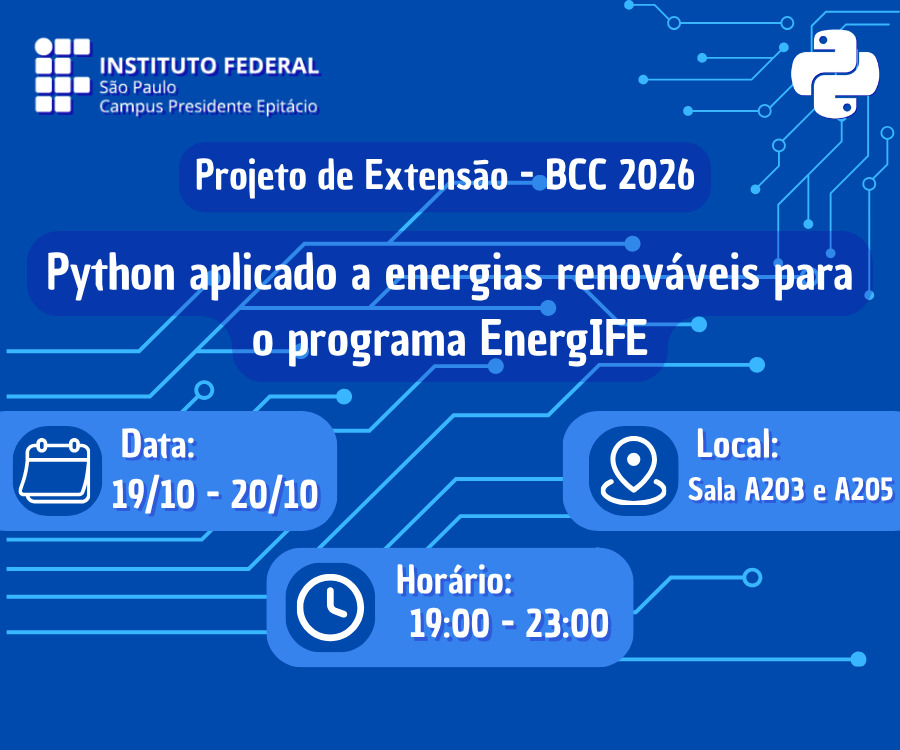 INSTITUTO FEDERAL
São Paulo
Campus Presidente Epitácio

Projeto de Extensão - BCC 2026

Python aplicado a energias renováveis para o programa EnergIFE

Data:
19/10 - 20/10

Local:
Sala A203 e A205

Horário:
19:00 - 23:00